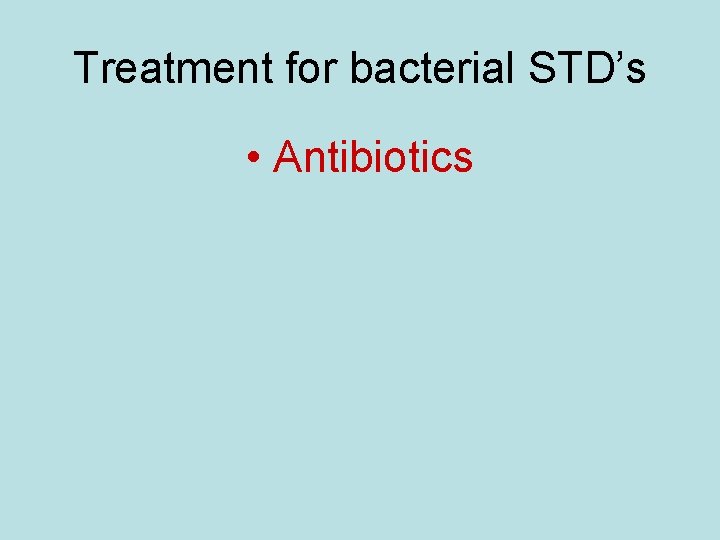 Treatment for bacterial STD’s

• Antibiotics